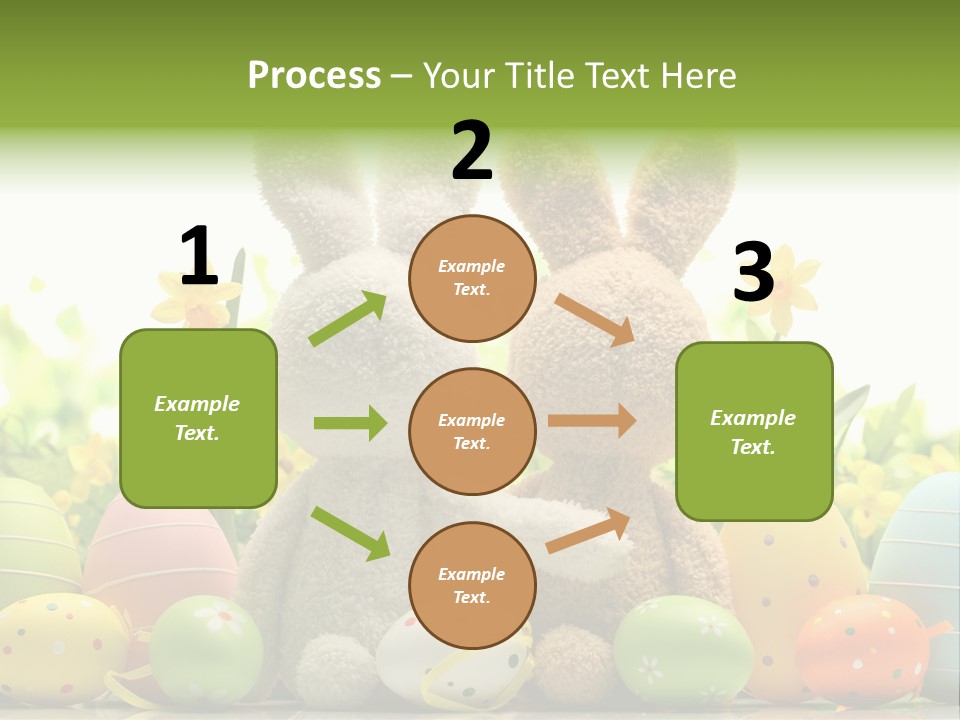 Process – Your Title Text Here

1

Example Text.

2

Example Text.

Example Text.

Example Text.

3

Example Text.